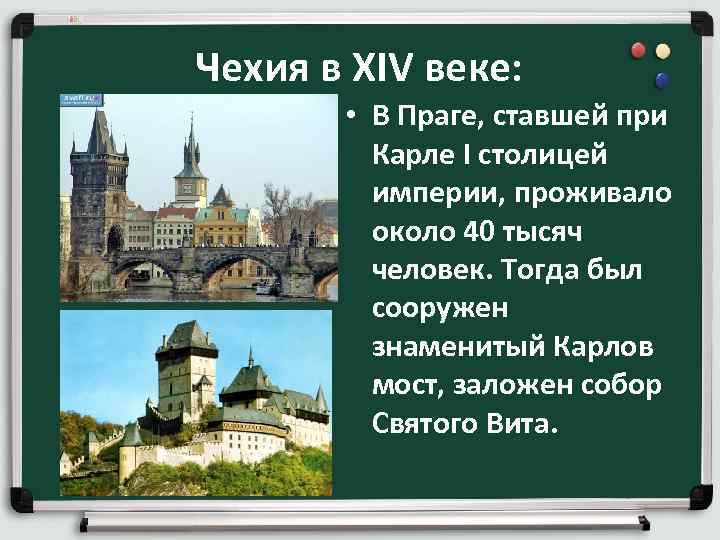 Чехия в XIV веке:

• В Праге, ставшей при Карле I столицей империи, проживало около 40 тысяч человек. Тогда был сооружен знаменитый Карлов мост, заложен собор Святого Вита.